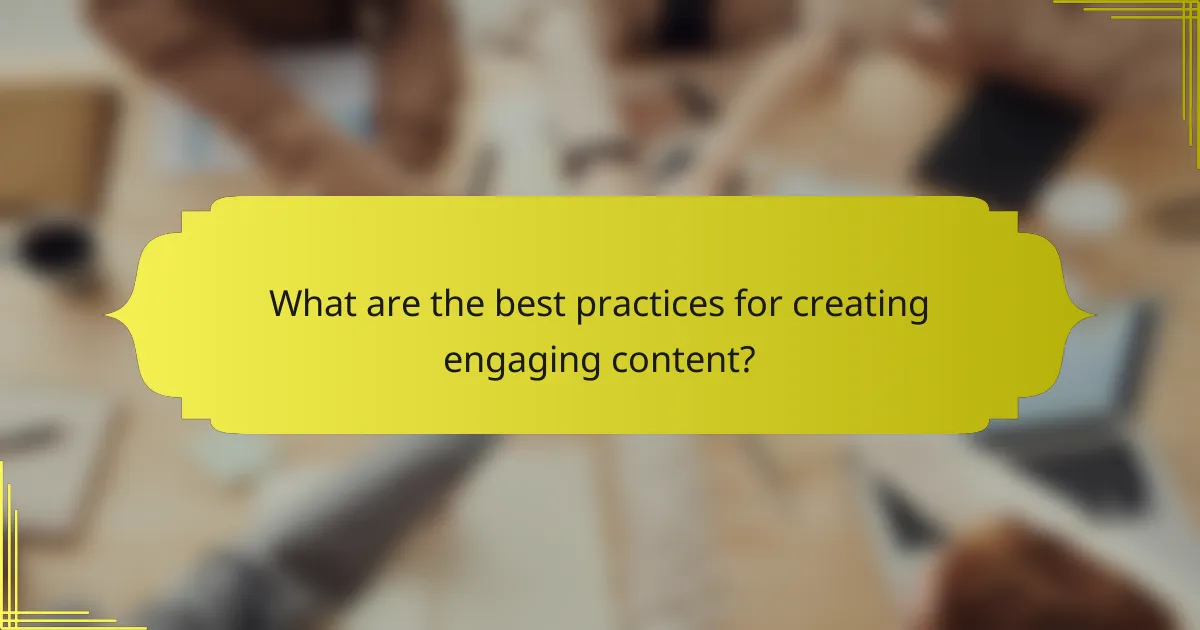 What are the best practices for creating engaging content?